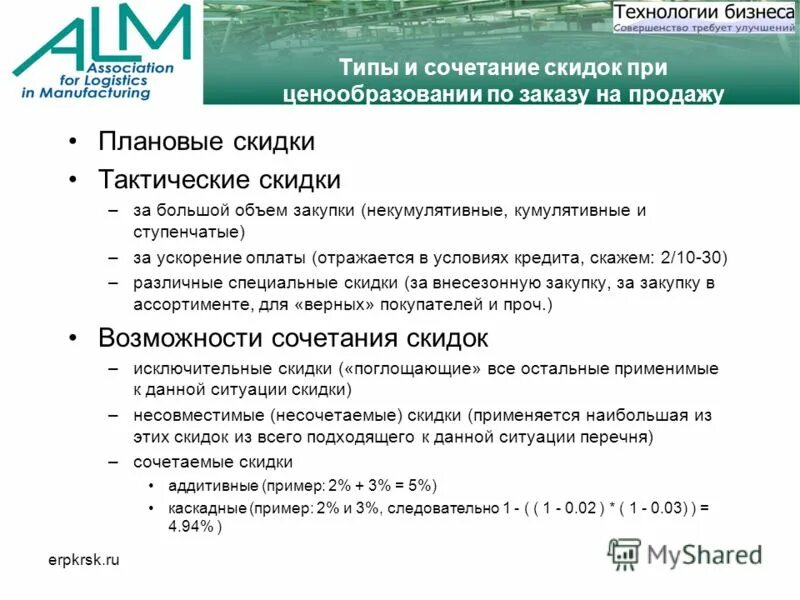 ALM
Association for Logistics in Manufacturing

Технологии бизнеса
Совершенство требует улучшений

Типы и сочетание скидок при ценообразовании по заказу на продажу

• Плановые скидки
• Тактические скидки
– за большой объем закупки (некумулятивные, кумулятивные и ступенчатые)
– за ускорение оплаты (отражается в условиях кредита, скажем: 2/10-30)
– различные специальные скидки (за внесезонную закупку, за закупку в ассортименте, для «верных» покупателей и проч.)
• Возможности сочетания скидок
– исключительные скидки («поглощающие» все остальные применимые к данной ситуации скидки)
– несовместимые (несочетаемые) скидки (применяется наибольшая из этих скидок из всего подходящего к данной ситуации перечня)
– сочетаемые скидки
• аддитивные (пример: 2% + 3% = 5%)
• каскадные (пример: 2% и 3%, следовательно 1 - ( ( 1 - 0.02 ) * ( 1 - 0.03) ) = 4.94% )

erpkrsk.ru

MyShared